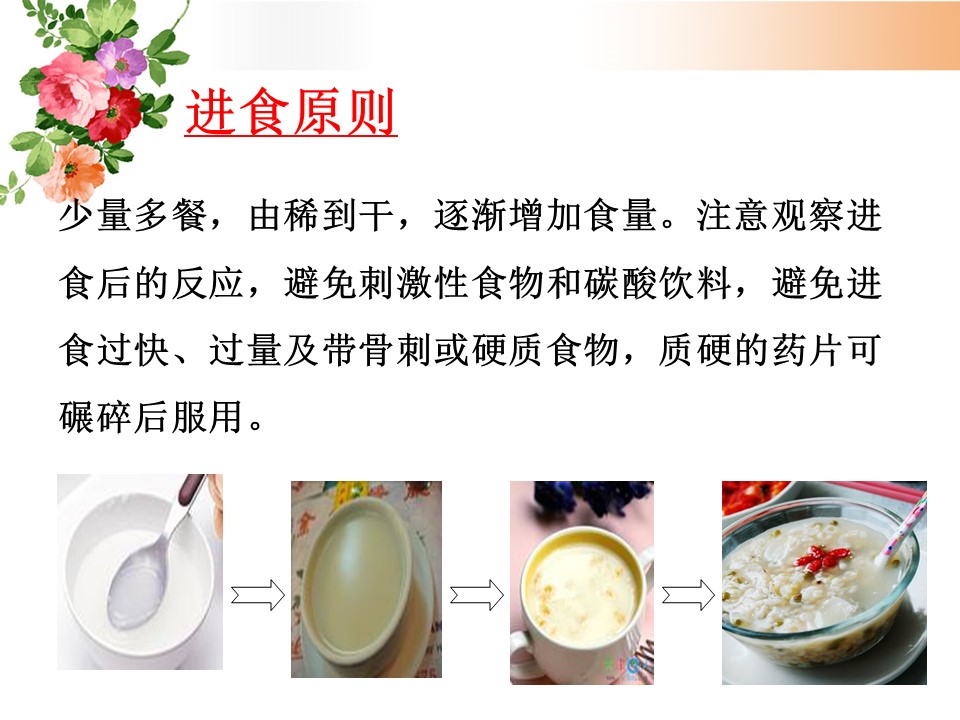 进食原则

少量多餐，由稀到干，逐渐增加食量。注意观察进食后的反应，避免刺激性食物和碳酸饮料，避免进食过快、过量及带骨刺或硬质食物，质硬的药片可碾碎后服用。